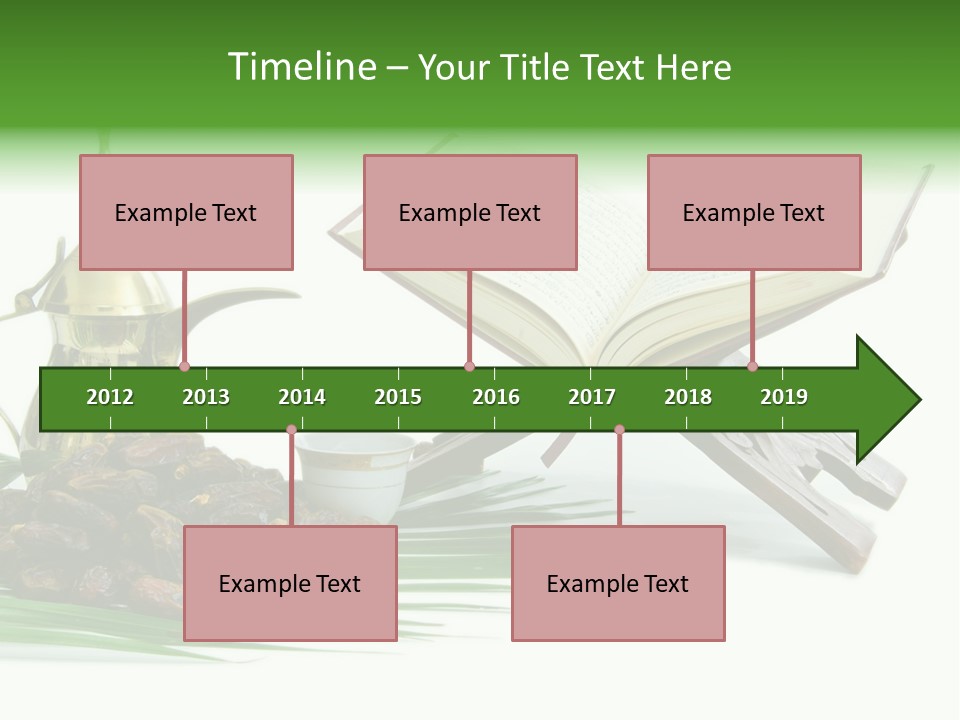 Timeline – Your Title Text Here

Example Text

Example Text

Example Text

2012 2013 2014 2015 2016 2017 2018 2019

Example Text

Example Text